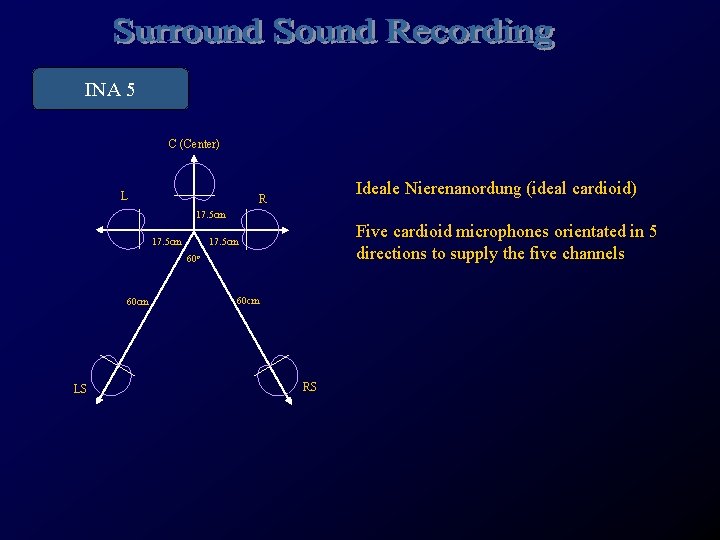 Surround Sound Recording

INA 5

C (Center)

L

R

17.5cm

17.5cm

17.5cm

60°

60cm

60cm

LS

RS

Ideale Nierenanordung (ideal cardioid)

Five cardioid microphones orientated in 5 directions to supply the five channels